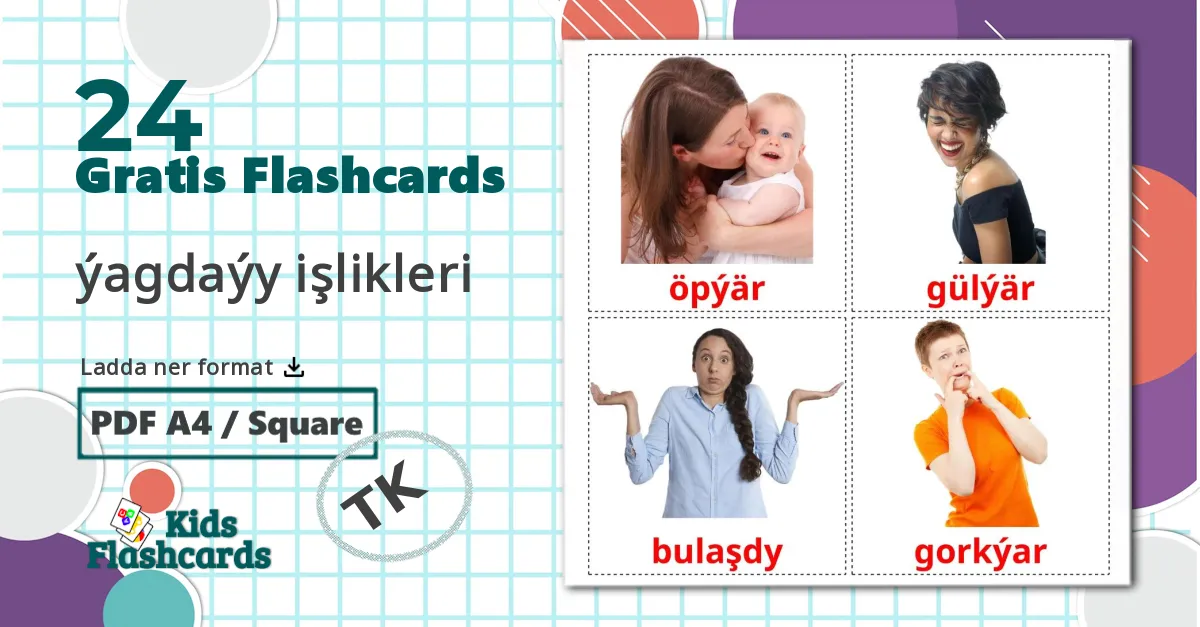 24
Gratis Flashcards

ýagdaýy işlikleri

Ladda ner format

PDF A4 / Square

TK

Kids Flashcards

öpýär

gülýär

bulaşdy

gorkýar